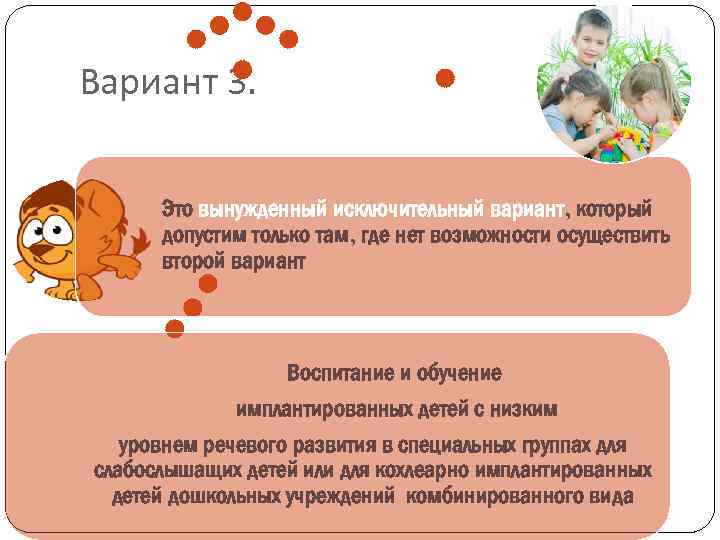 Вариант 3.

Это вынужденный исключительный вариант, который допустим только там, где нет возможности осуществить второй вариант

Воспитание и обучение

имплантированных детей с низким

уровнем речевого развития в специальных группах для слабослышащих детей или для кохлеарно имплантированных детей дошкольных учреждений комбинированного вида